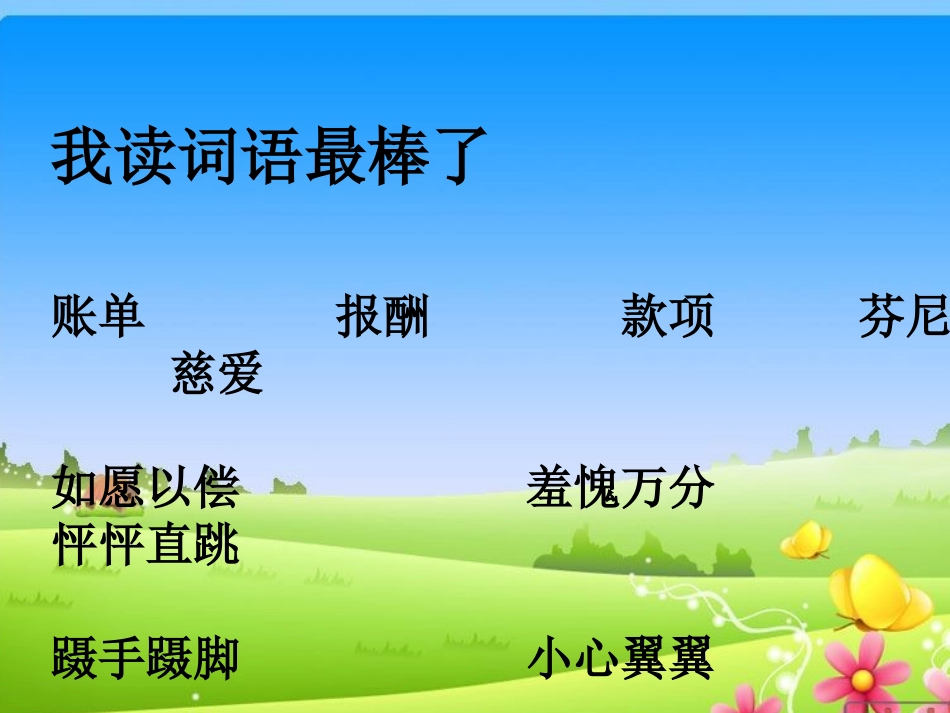 我读词语最棒了

账单　　报酬　　款项　　芬尼　　慈爱

如愿以偿　　羞愧万分　　怦怦直跳

蹑手蹑脚　　小心翼翼